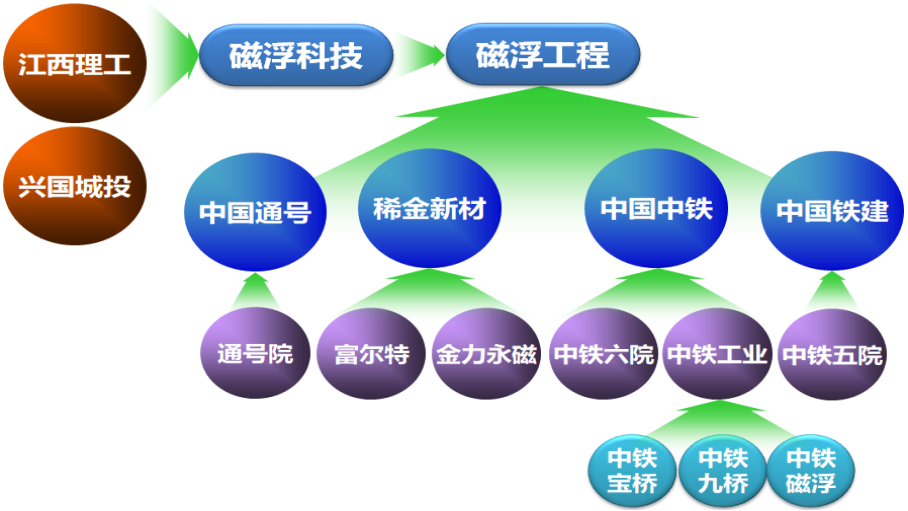 江西理工

兴国城投

磁浮科技

磁浮工程

中国通号

稀金新材

中国中铁

中国铁建

通号院

富尔特

金力永磁

中铁六院

中铁工业

中铁五院

中铁宝桥

中铁九桥

中铁磁浮